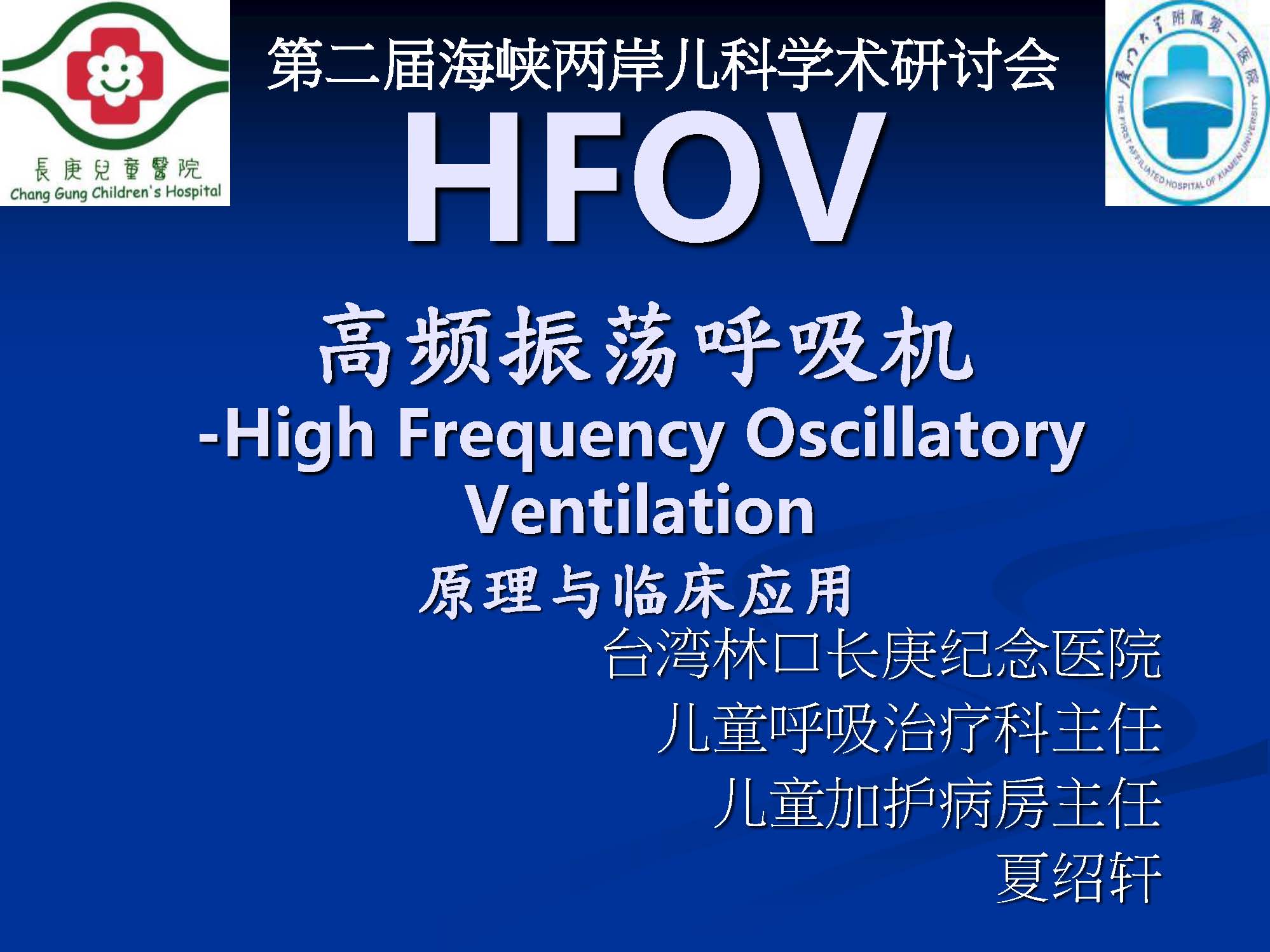 長庚兒童醫院
Chang Gung Children's Hospital

第二届海峡两岸儿科学术研讨会

厦门大学附属第一医院
THE FIRST AFFILIATED HOSPITAL OF XIAMEN UNIVERSITY

HFOV

高频振荡呼吸机
-High Frequency Oscillatory Ventilation
原理与临床应用

台湾林口长庚纪念医院
儿童呼吸治疗科主任
儿童加护病房主任
夏绍轩